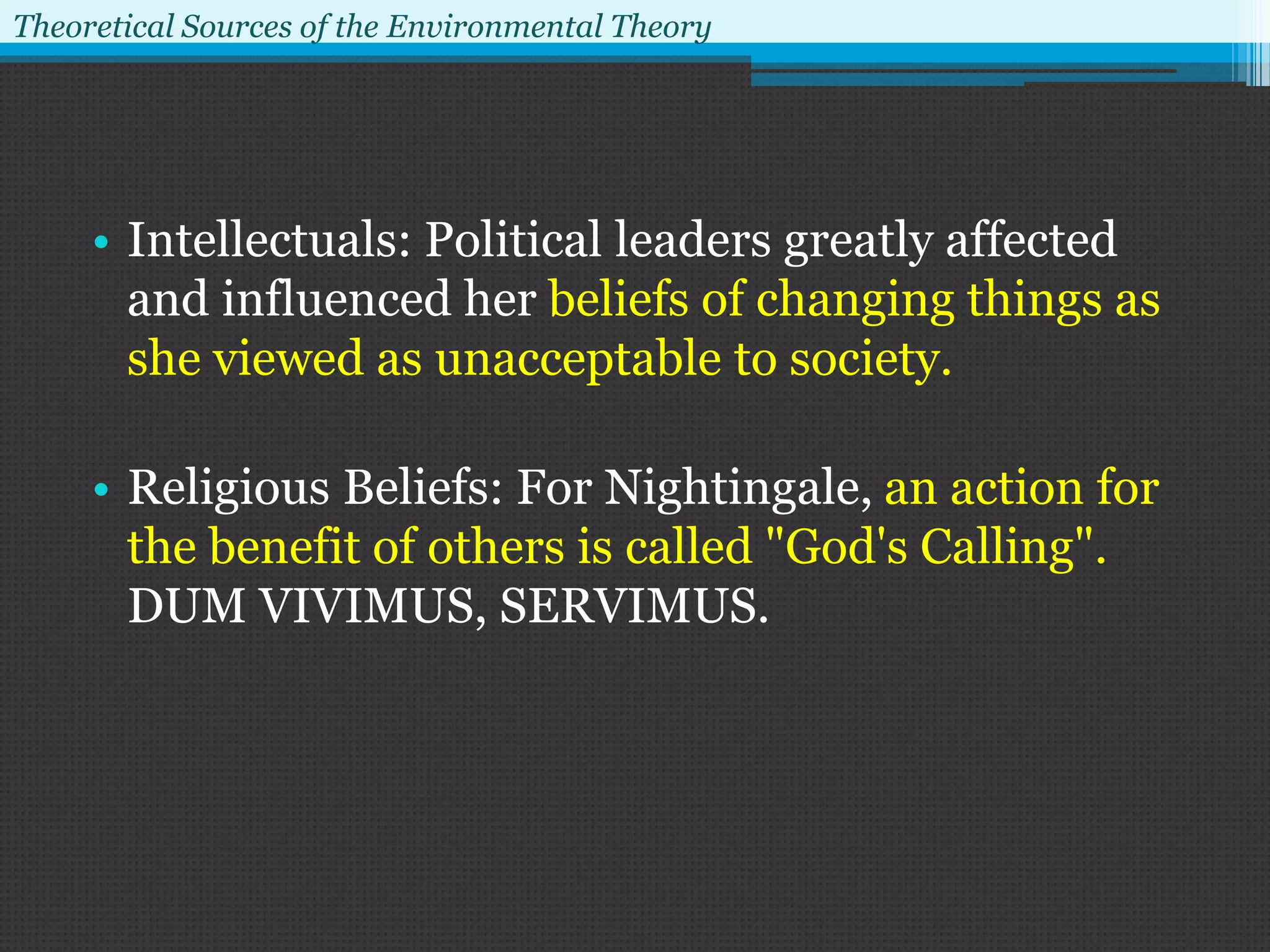 Theoretical Sources of the Environmental Theory

• Intellectuals: Political leaders greatly affected and influenced her beliefs of changing things as she viewed as unacceptable to society.

• Religious Beliefs: For Nightingale, an action for the benefit of others is called "God's Calling". DUM VIVIMUS, SERVIMUS.